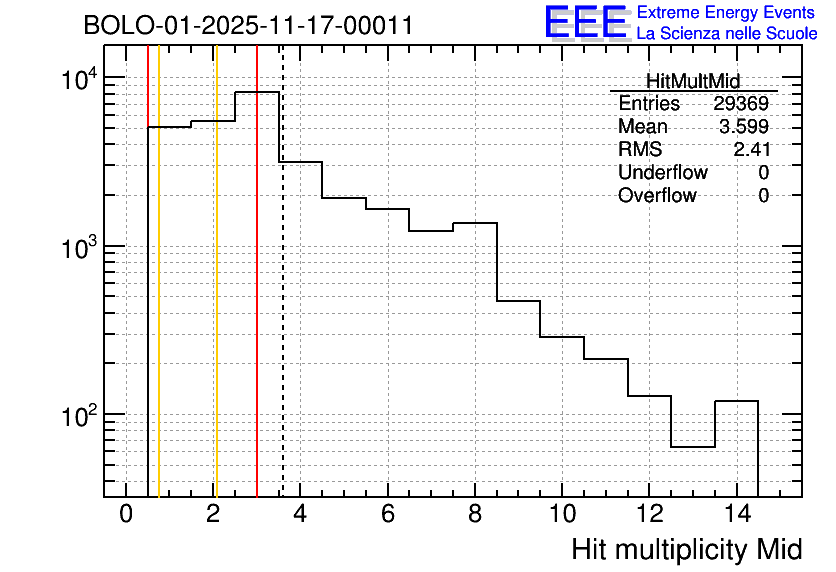 BOLO-01-2025-11-17-00011

EEE Extreme Energy Events
La Scienza nelle Scuole

| HitMultMid | |
|---|---|
| Entries | 29369 |
| Mean | 3.599 |
| RMS | 2.41 |
| Underflow | 0 |
| Overflow | 0 |

$10^4$
$10^3$
$10^2$

0 2 4 6 8 10 12 14

Hit multiplicity Mid